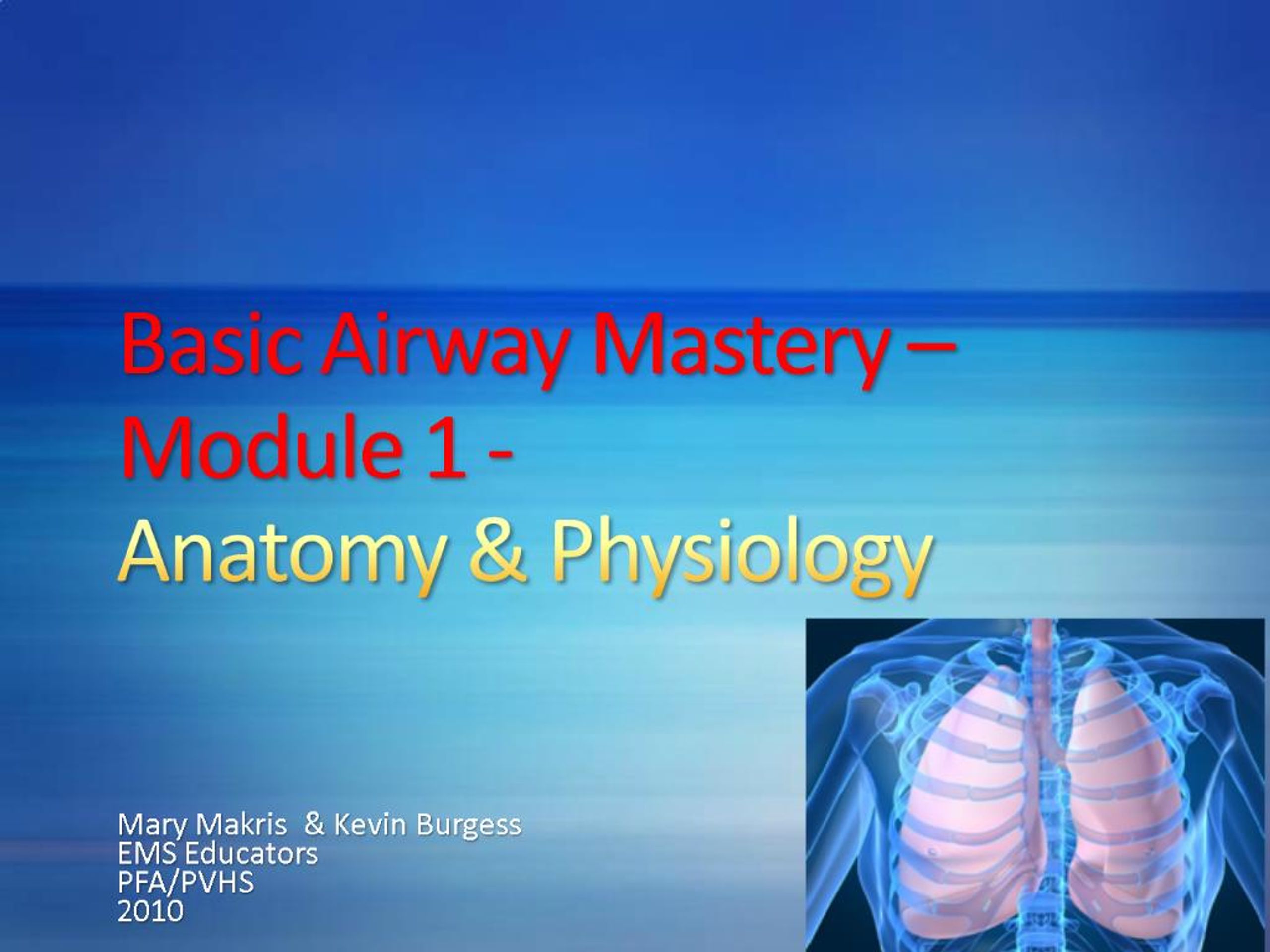 Basic Airway Mastery – Module 1 - Anatomy & Physiology

Mary Makris & Kevin Burgess
EMS Educators
PFA/PVHS
2010